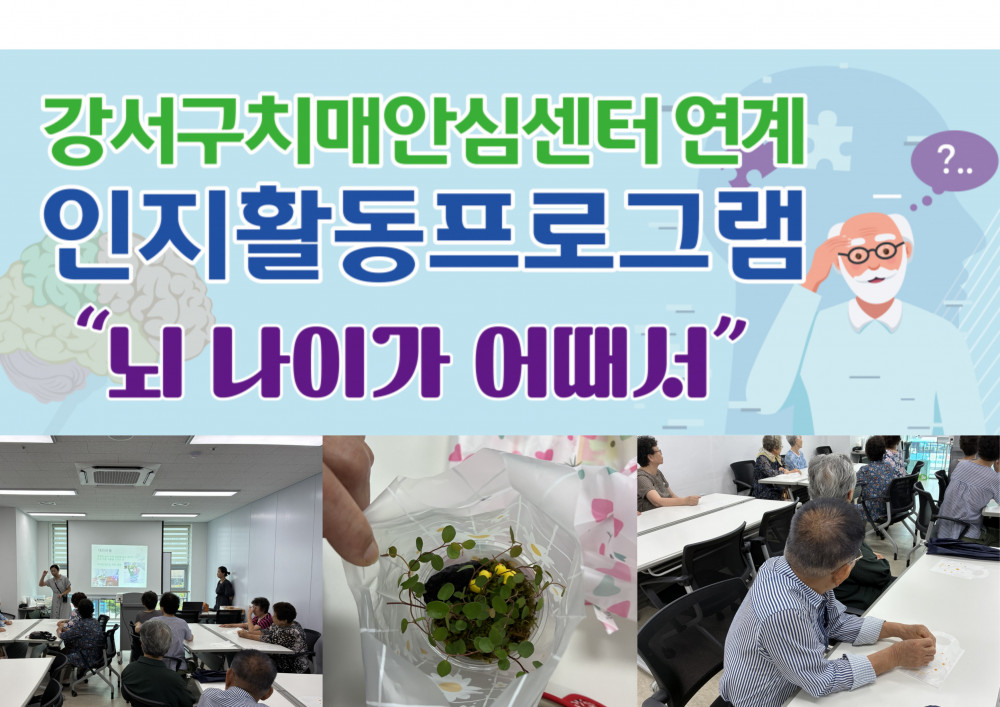 강서구치매안심센터 연계
인지활동프로그램
"뇌 나이가 어때서"

?..